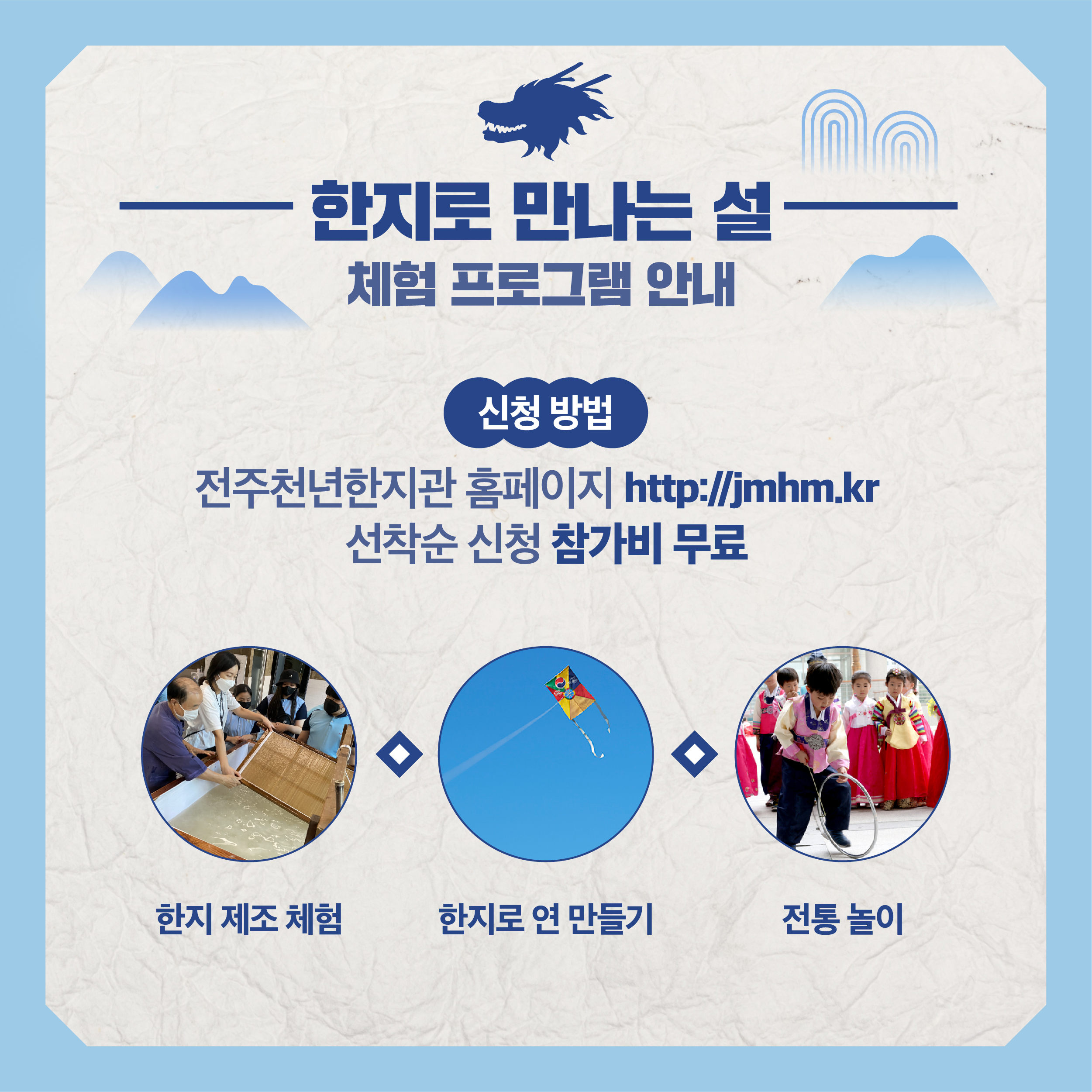 한지로 만나는 설
체험 프로그램 안내

신청 방법

전주천년한지관 홈페이지 http://jmhm.kr
선착순 신청 참가비 무료

한지 제조 체험

한지로 연 만들기

전통 놀이